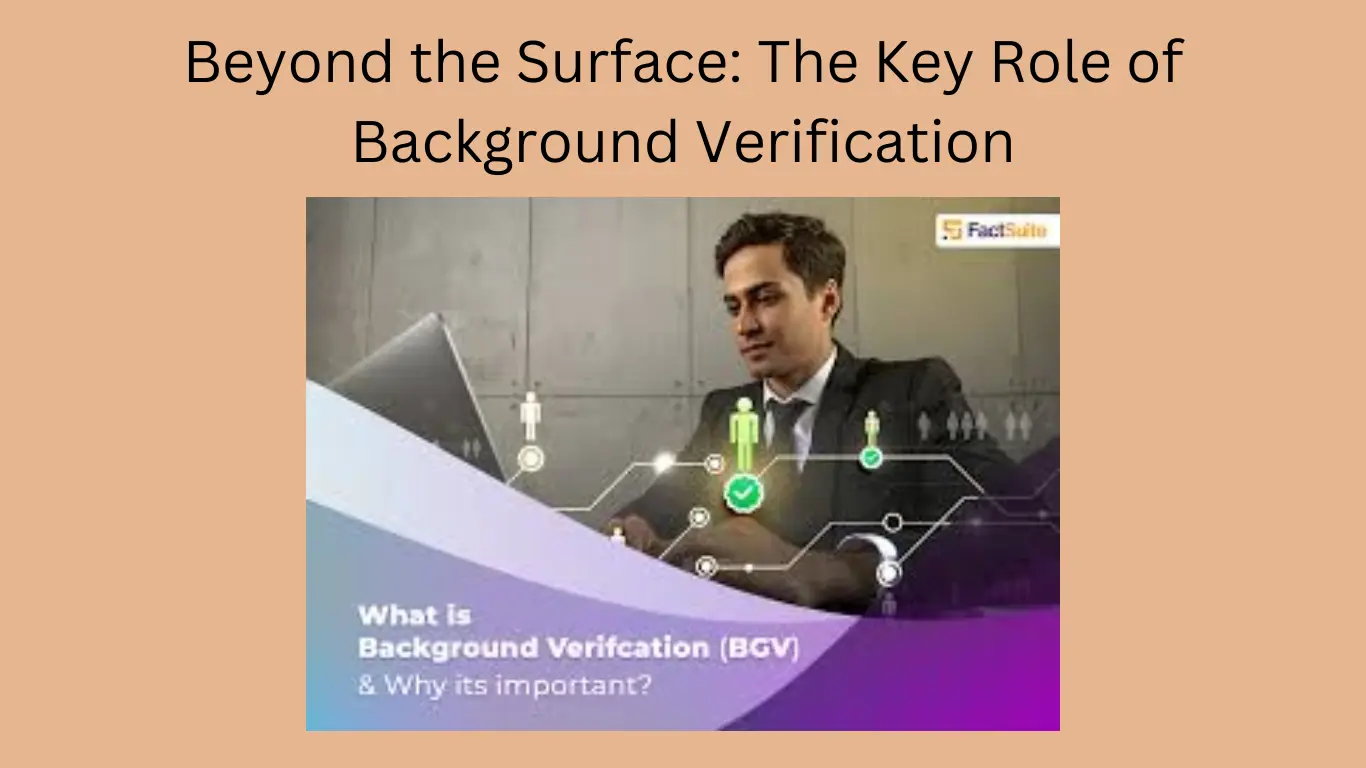 Beyond the Surface: The Key Role of Background Verification

FactSuite

What is
Background Verifcation (BGV)
& Why its important?